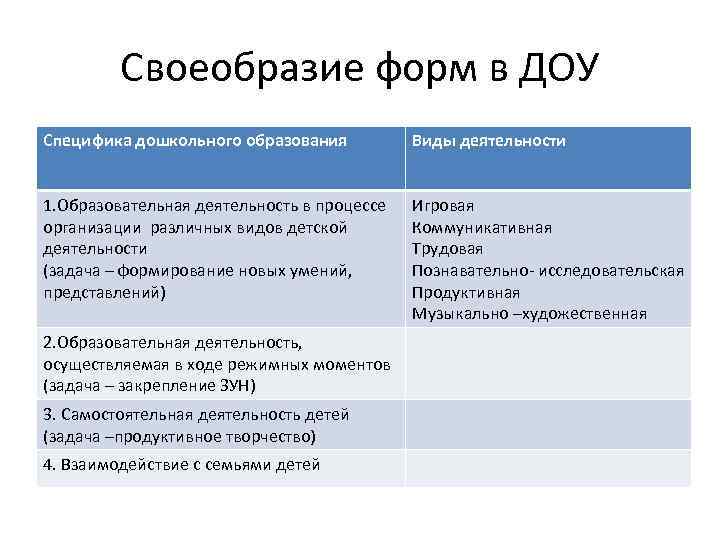 Своеобразие форм в ДОУ

| Специфика дошкольного образования | Виды деятельности |
|---|---|
| 1.Образовательная деятельность в процессе организации различных видов детской деятельности (задача – формирование новых умений, представлений) | Игровая Коммуникативная Трудовая Познавательно- исследовательская Продуктивная Музыкально –художественная |
| 2.Образовательная деятельность, осуществляемая в ходе режимных моментов (задача – закрепление ЗУН) | |
| 3. Самостоятельная деятельность детей (задача –продуктивное творчество) | |
| 4. Взаимодействие с семьями детей | |